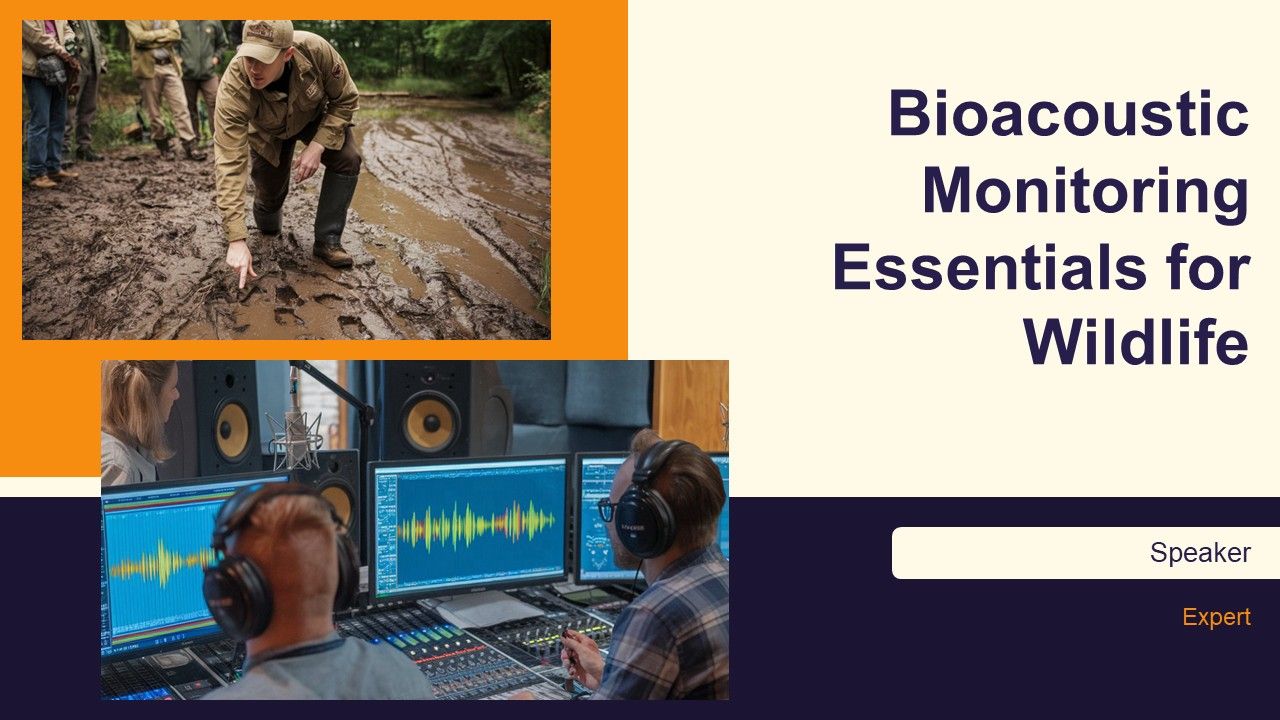 Bioacoustic Monitoring Essentials for Wildlife

Speaker

Expert